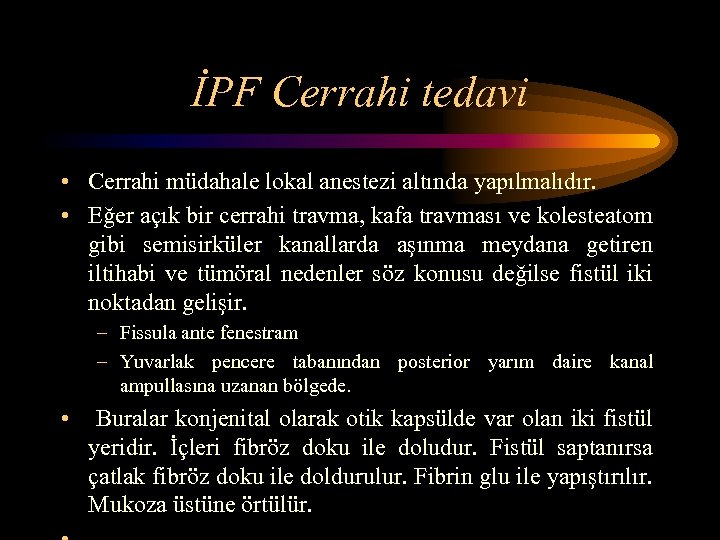 İPF Cerrahi tedavi

• Cerrahi müdahale lokal anestezi altında yapılmalıdır.

• Eğer açık bir cerrahi travma, kafa travması ve kolesteatom gibi semisirküler kanallarda aşınma meydana getiren iltihabi ve tümöral nedenler söz konusu değilse fistül iki noktadan gelişir.

– Fissula ante fenestram

– Yuvarlak pencere tabanından posterior yarım daire kanal ampullasına uzanan bölgede.

• Buralar konjenital olarak otik kapsülde var olan iki fistül yeridir. İçleri fibröz doku ile doludur. Fistül saptanırsa çatlak fibröz doku ile doldurulur. Fibrin glu ile yapıştırılır. Mukoza üstüne örtülür.

•